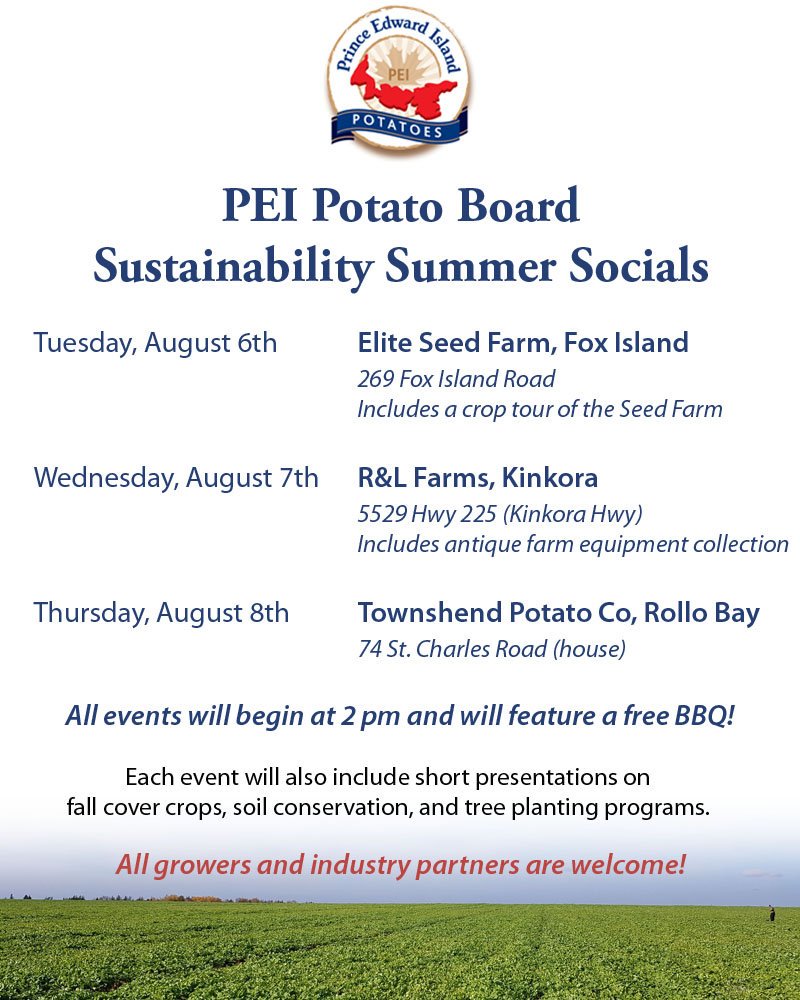 Prince Edward Island
PEI
POTATOES

PEI Potato Board
Sustainability Summer Socials

Tuesday, August 6th

Elite Seed Farm, Fox Island
269 Fox Island Road
Includes a crop tour of the Seed Farm

Wednesday, August 7th

R&L Farms, Kinkora
5529 Hwy 225 (Kinkora Hwy)
Includes antique farm equipment collection

Thursday, August 8th

Townshend Potato Co, Rollo Bay
74 St. Charles Road (house)

All events will begin at 2 pm and will feature a free BBQ!

Each event will also include short presentations on fall cover crops, soil conservation, and tree planting programs.

All growers and industry partners are welcome!